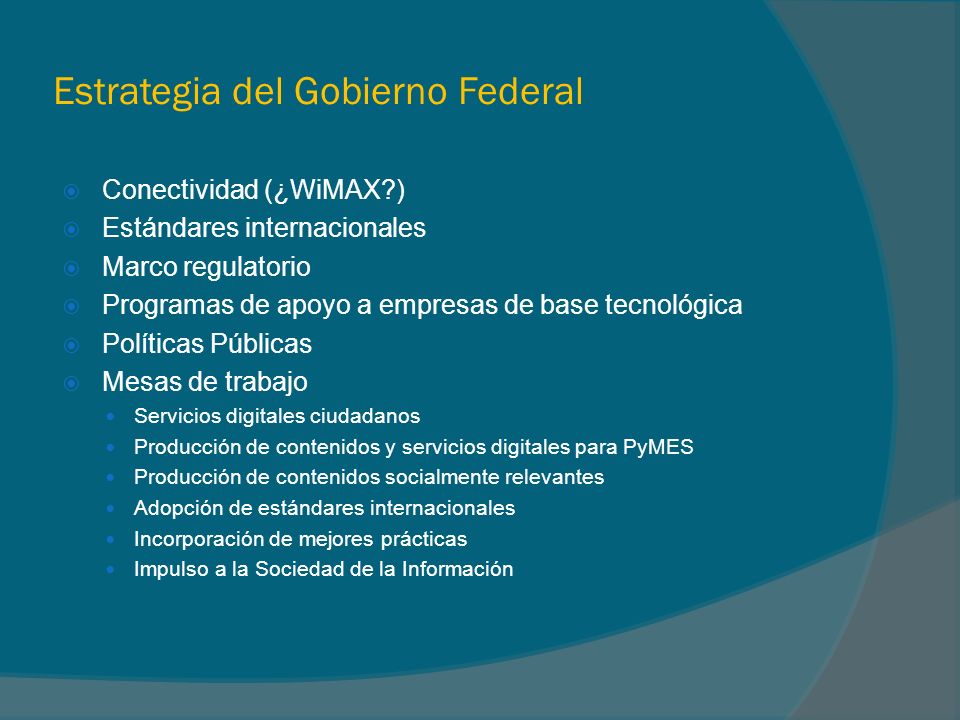 Estrategia del Gobierno Federal

Conectividad (¿WiMAX?)
Estándares internacionales
Marco regulatorio
Programas de apoyo a empresas de base tecnológica
Políticas Públicas
Mesas de trabajo
Servicios digitales ciudadanos
Producción de contenidos y servicios digitales para PyMES
Producción de contenidos socialmente relevantes
Adopción de estándares internacionales
Incorporación de mejores prácticas
Impulso a la Sociedad de la Información